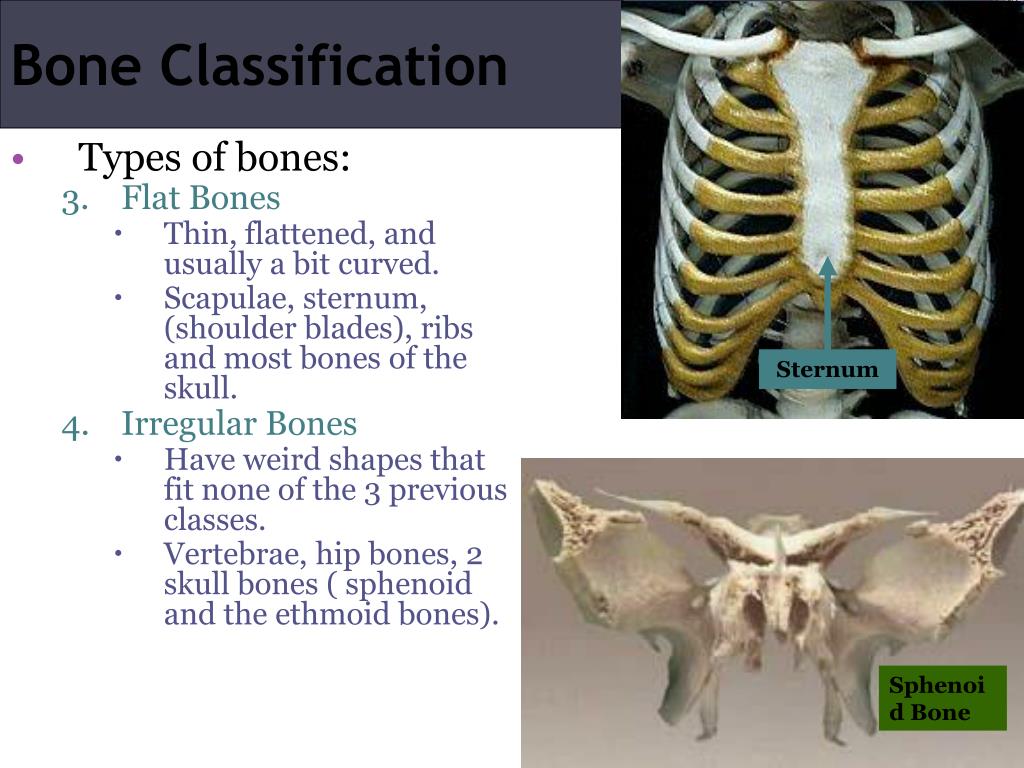 Bone Classification

• Types of bones:

3. Flat Bones
• Thin, flattened, and usually a bit curved.
• Scapulae, sternum, (shoulder blades), ribs and most bones of the skull.

4. Irregular Bones
• Have weird shapes that fit none of the 3 previous classes.
• Vertebrae, hip bones, 2 skull bones ( sphenoid and the ethmoid bones).

Sternum

Sphenoid Bone